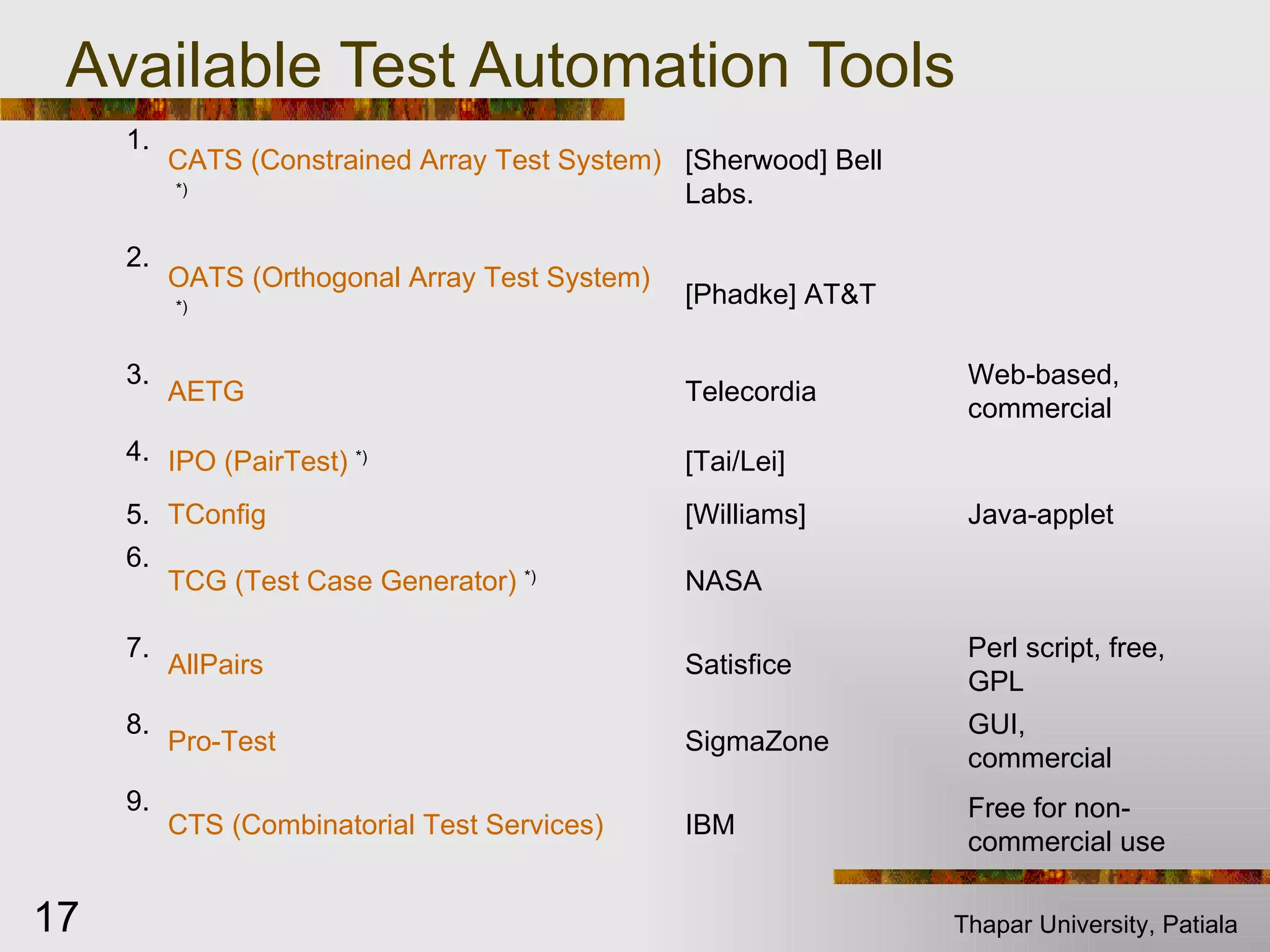 Available Test Automation Tools

| | | | |
|---|---|---|---|
| 1. | CATS (Constrained Array Test System) *) | [Sherwood] Bell Labs. | |
| 2. | OATS (Orthogonal Array Test System) *) | [Phadke] AT&T | |
| 3. | AETG | Telecordia | Web-based, commercial |
| 4. | IPO (PairTest) *) | [Tai/Lei] | |
| 5. | TConfig | [Williams] | Java-applet |
| 6. | TCG (Test Case Generator) *) | NASA | |
| 7. | AllPairs | Satisfice | Perl script, free, GPL |
| 8. | Pro-Test | SigmaZone | GUI, commercial |
| 9. | CTS (Combinatorial Test Services) | IBM | Free for non-commercial use |

17

Thapar University, Patiala